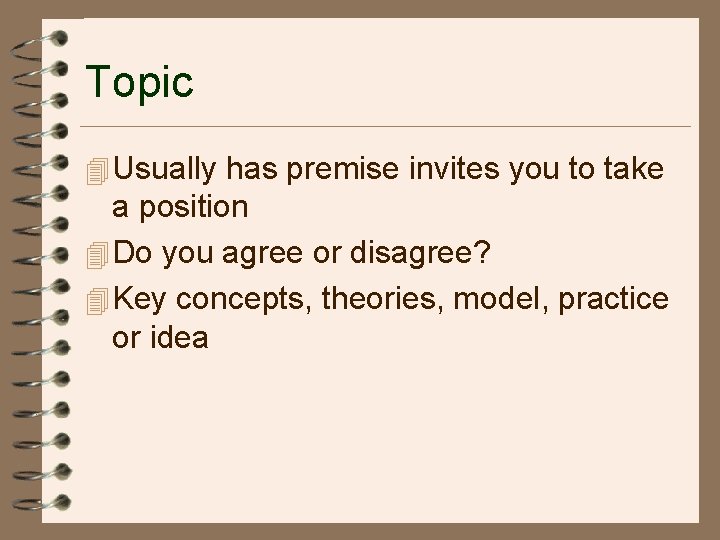 Topic

Usually has premise invites you to take a position

Do you agree or disagree?

Key concepts, theories, model, practice or idea